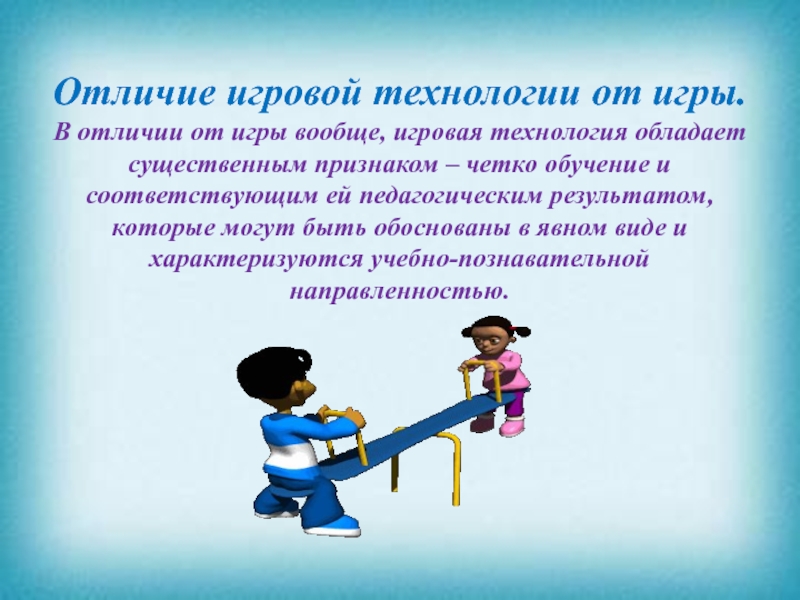 Отличие игровой технологии от игры.

В отличии от игры вообще, игровая технология обладает существенным признаком – четко обучение и соответствующим ей педагогическим результатом, которые могут быть обоснованы в явном виде и характеризуются учебно-познавательной направленностью.